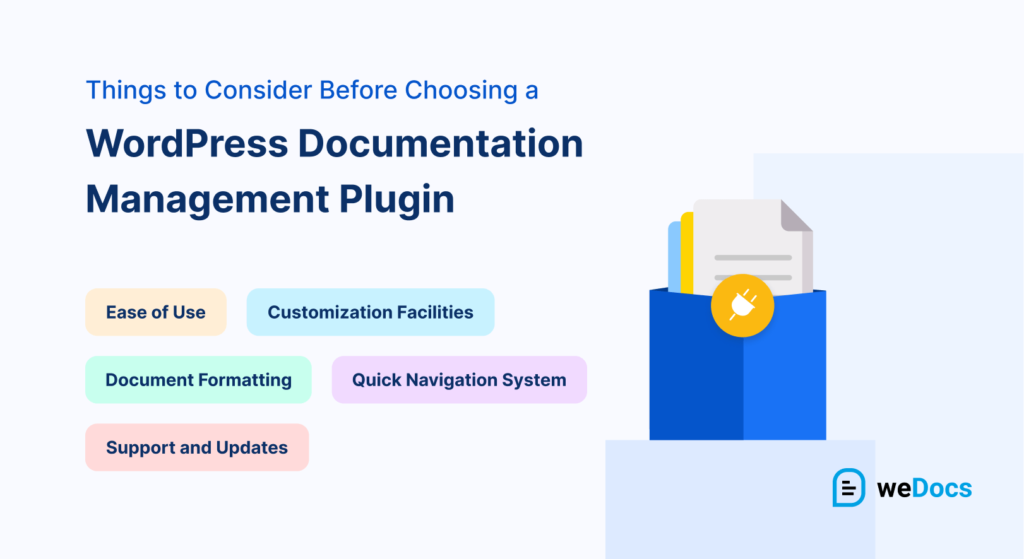 Things to Consider Before Choosing a

WordPress Documentation Management Plugin

Ease of Use

Customization Facilities

Document Formatting

Quick Navigation System

Support and Updates

weDocs